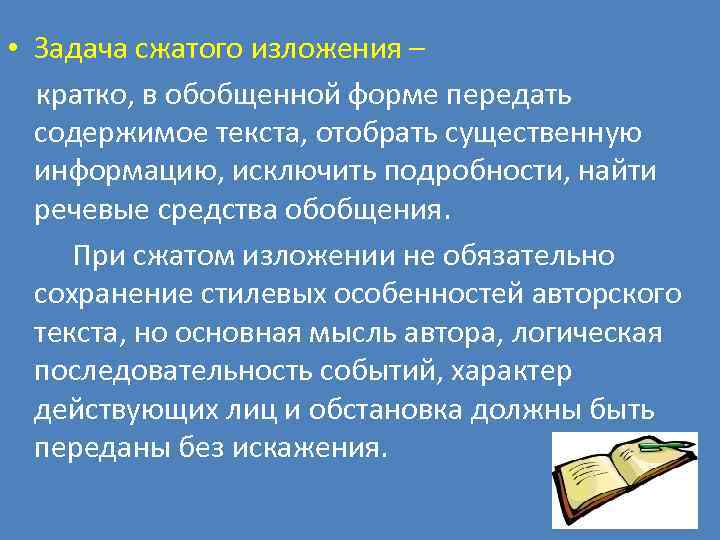 • Задача сжатого изложения –

кратко, в обобщенной форме передать содержимое текста, отобрать существенную информацию, исключить подробности, найти речевые средства обобщения.

При сжатом изложении не обязательно сохранение стилевых особенностей авторского текста, но основная мысль автора, логическая последовательность событий, характер действующих лиц и обстановка должны быть переданы без искажения.